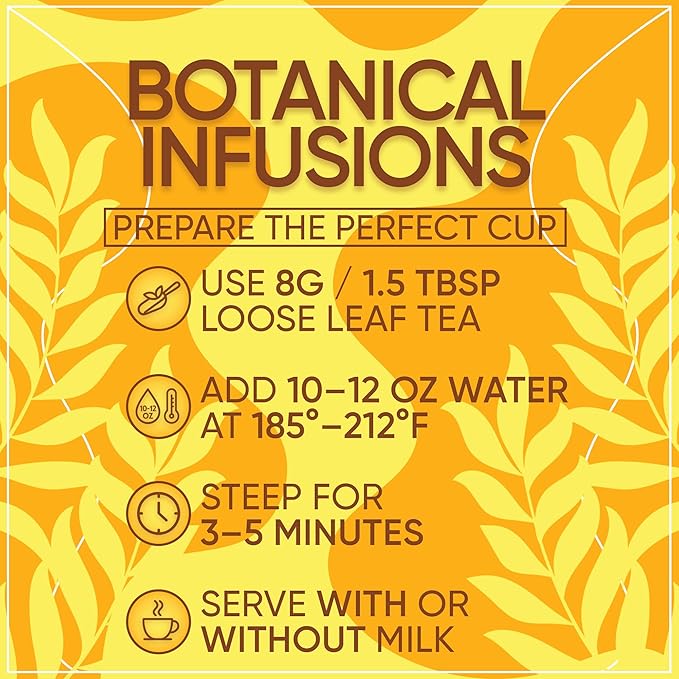 BOTANICAL INFUSIONS

PREPARE THE PERFECT CUP

USE 8G / 1.5 TBSP LOOSE LEAF TEA

10-12 OZ

ADD 10–12 OZ WATER AT 185°–212°F

STEEP FOR 3–5 MINUTES

SERVE WITH OR WITHOUT MILK